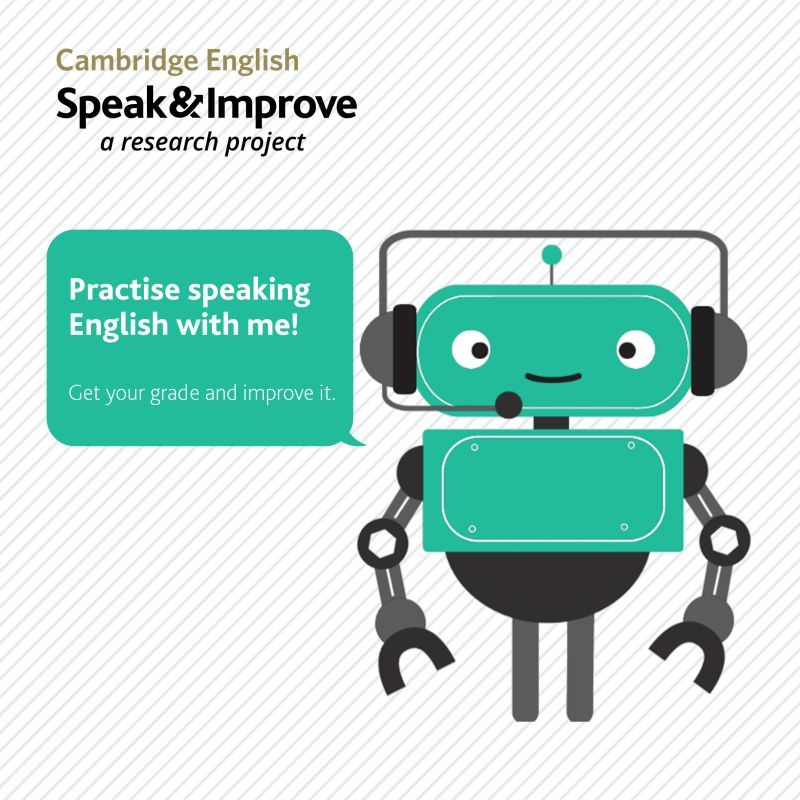 Cambridge English
Speak&Improve
a research project

Practise speaking English with me!

Get your grade and improve it.